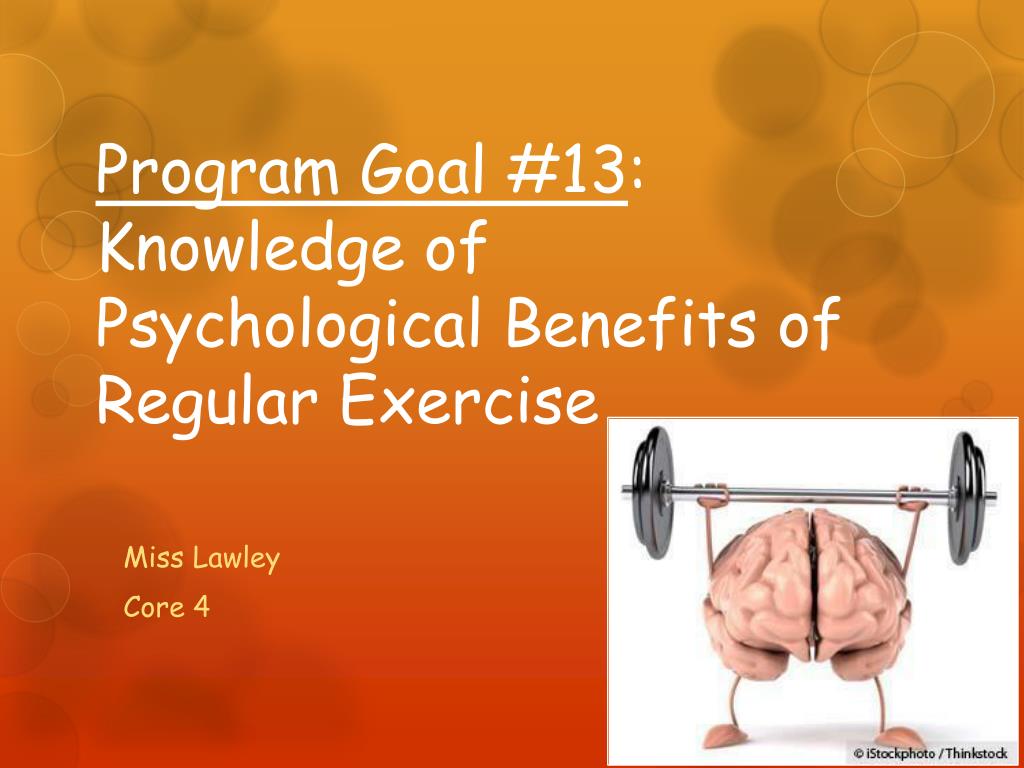 Program Goal #13: Knowledge of Psychological Benefits of Regular Exercise

Miss Lawley

Core 4

© iStockphoto / Thinkstock